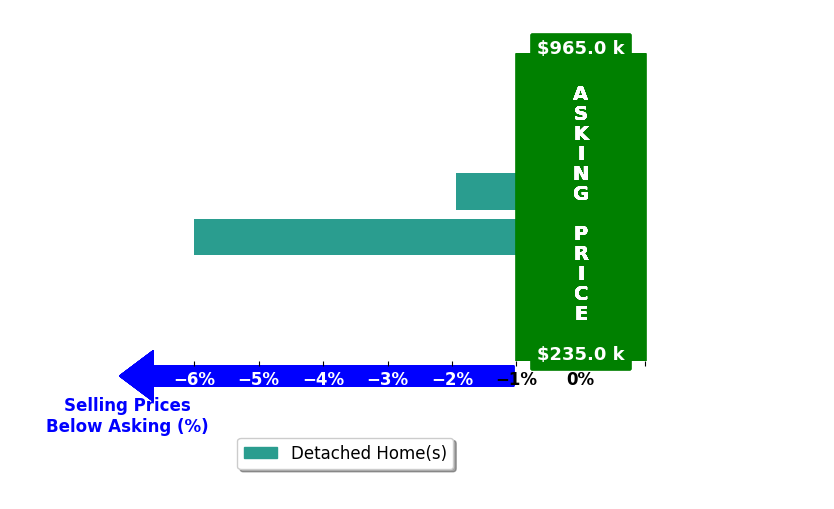 $965.0 k

ASKING PRICE

$235.0 k

−6% −5% −4% −3% −2% −1% 0%

Selling Prices Below Asking (%)

Detached Home(s)